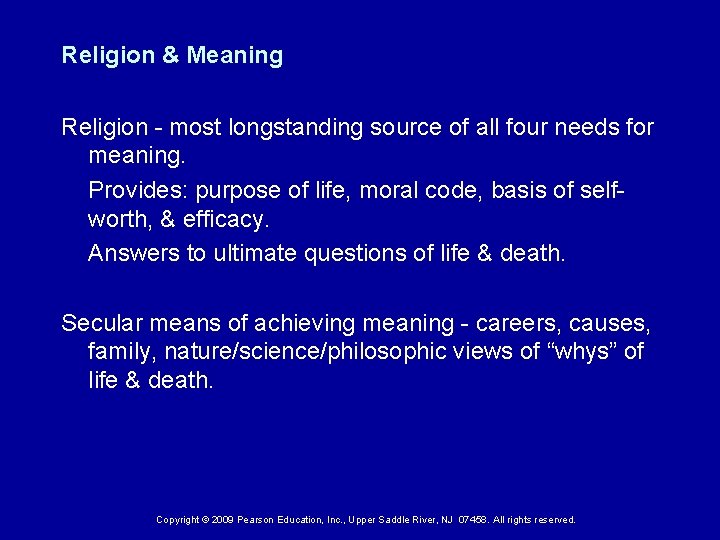 Religion & Meaning

Religion - most longstanding source of all four needs for meaning.

Provides: purpose of life, moral code, basis of self-worth, & efficacy.

Answers to ultimate questions of life & death.

Secular means of achieving meaning - careers, causes, family, nature/science/philosophic views of “whys” of life & death.

Copyright © 2009 Pearson Education, Inc., Upper Saddle River, NJ 07458. All rights reserved.